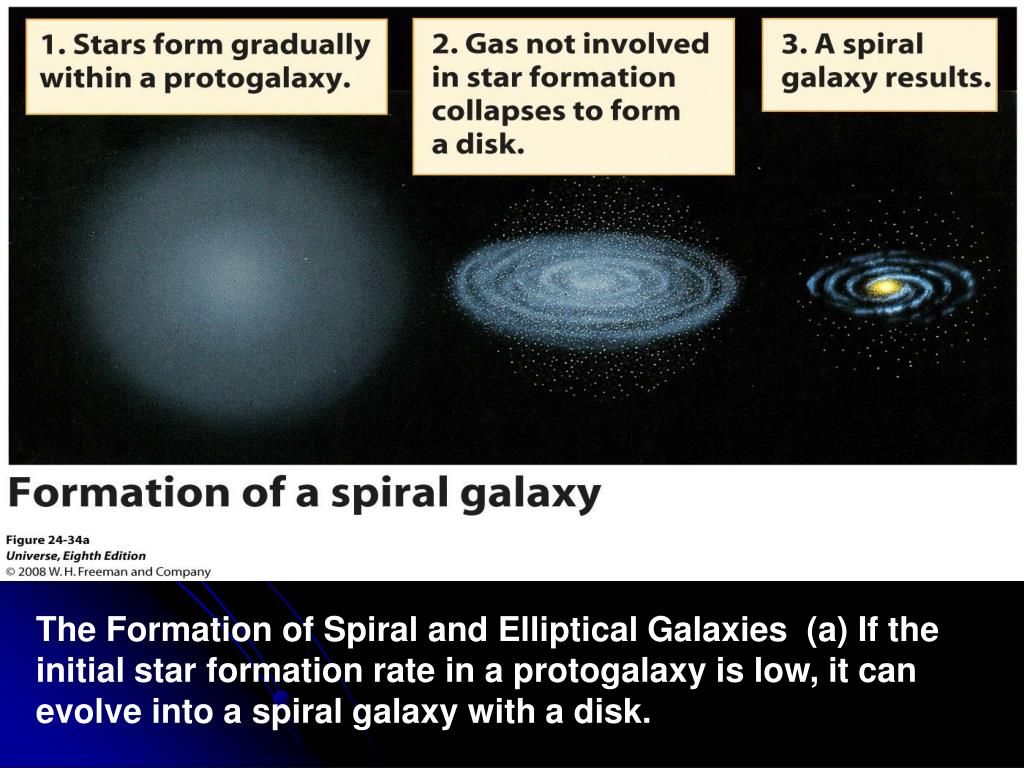 1. Stars form gradually within a protogalaxy.

2. Gas not involved in star formation collapses to form a disk.

3. A spiral galaxy results.

Formation of a spiral galaxy

Figure 24-34a
Universe, Eighth Edition
© 2008 W. H. Freeman and Company

The Formation of Spiral and Elliptical Galaxies (a) If the initial star formation rate in a protogalaxy is low, it can evolve into a spiral galaxy with a disk.